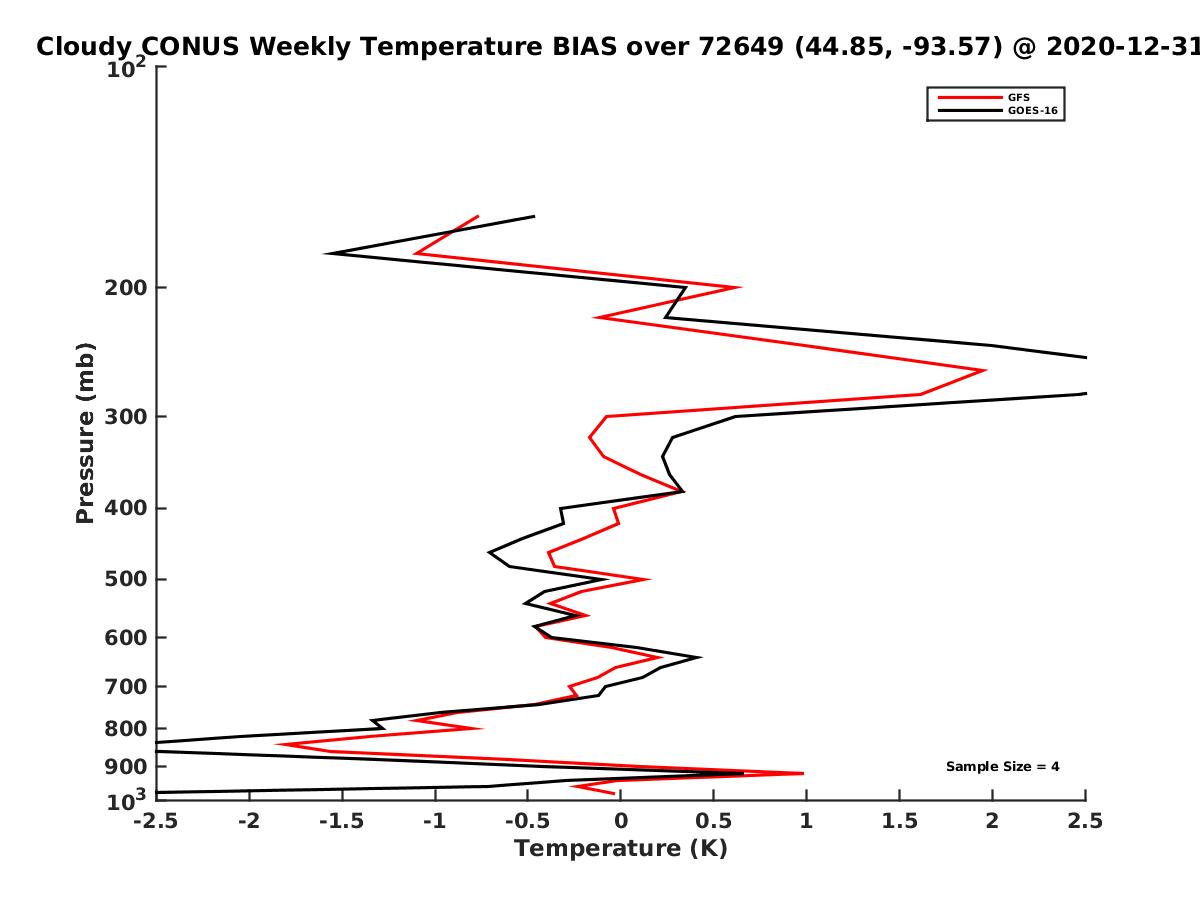 Cloudy CONUS Weekly Temperature BIAS over 72649 (44.85, -93.57) @ 2020-12-31

GFS
GOES-16

Pressure (mb)

$10^2$
200
300
400
500
600
700
800
900
$10^3$

Sample Size = 4

-2.5 -2 -1.5 -1 -0.5 0 0.5 1 1.5 2 2.5

Temperature (K)